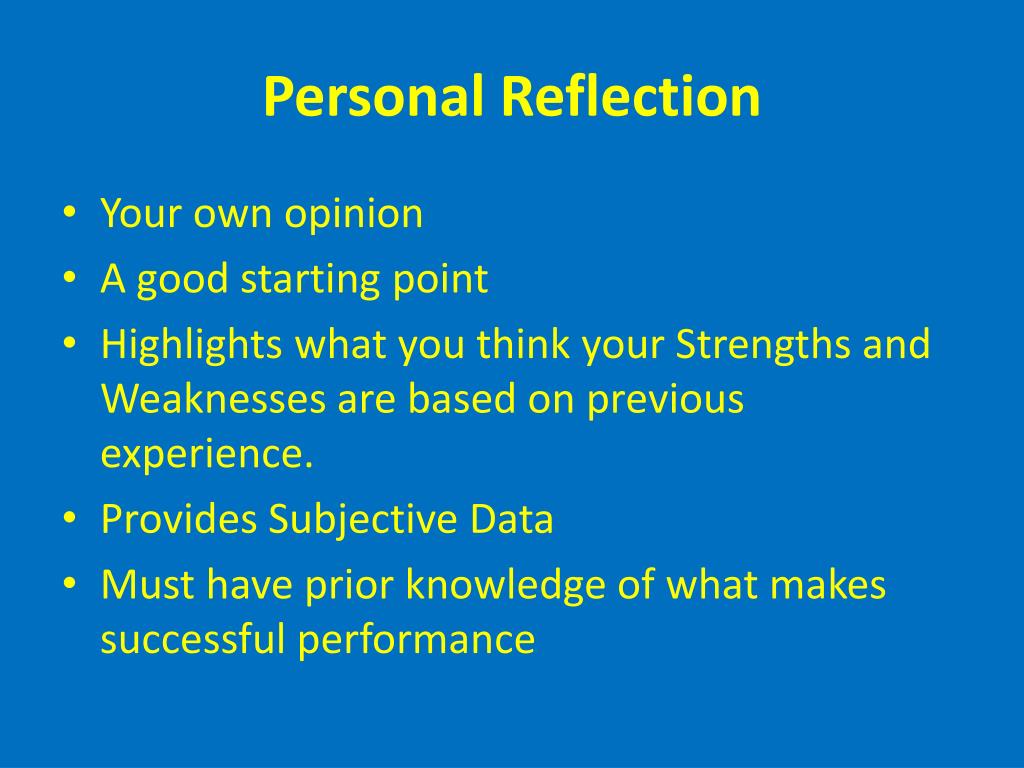 Personal Reflection

• Your own opinion
• A good starting point
• Highlights what you think your Strengths and Weaknesses are based on previous experience.
• Provides Subjective Data
• Must have prior knowledge of what makes successful performance